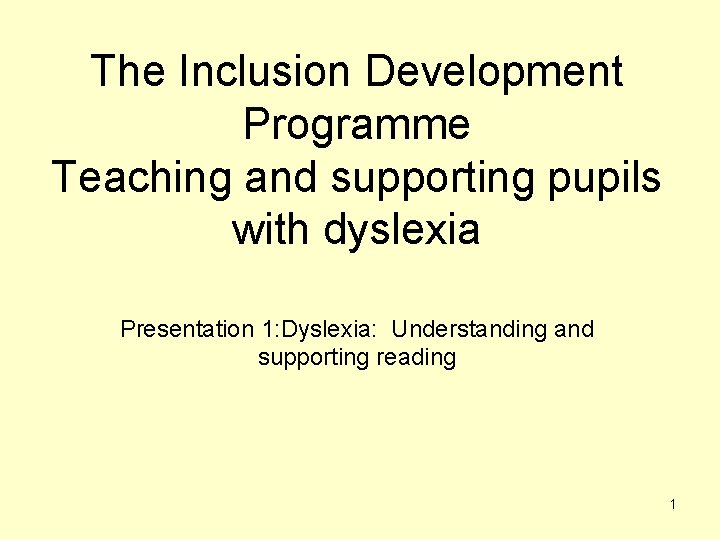 The Inclusion Development Programme
Teaching and supporting pupils with dyslexia

Presentation 1:Dyslexia:  Understanding and supporting reading

1